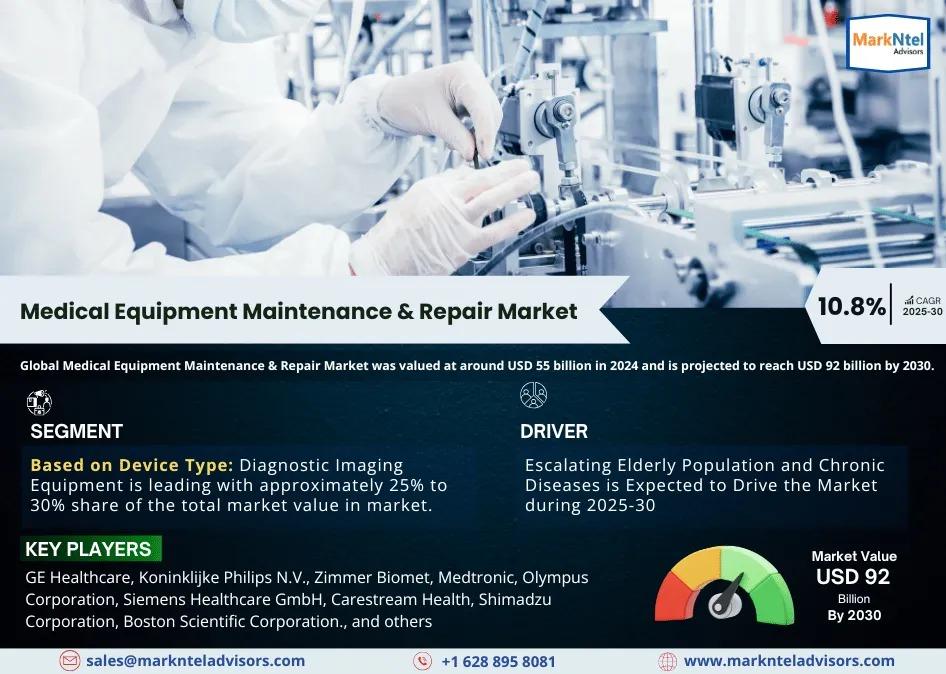 MarkNtel
Advisors

Medical Equipment Maintenance & Repair Market

10.8%
CAGR
2025-30

Global Medical Equipment Maintenance & Repair Market was valued at around USD 55 billion in 2024 and is projected to reach USD 92 billion by 2030.

SEGMENT

Based on Device Type: Diagnostic Imaging Equipment is leading with approximately 25% to 30% share of the total market value in market.

DRIVER

Escalating Elderly Population and Chronic Diseases is Expected to Drive the Market during 2025-30

KEY PLAYERS

GE Healthcare, Koninklijke Philips N.V., Zimmer Biomet, Medtronic, Olympus Corporation, Siemens Healthcare GmbH, Carestream Health, Shimadzu Corporation, Boston Scientific Corporation., and others

Market Value
USD 92
Billion
By 2030

sales@marknteladvisors.com
+1 628 895 8081
www.marknteladvisors.com